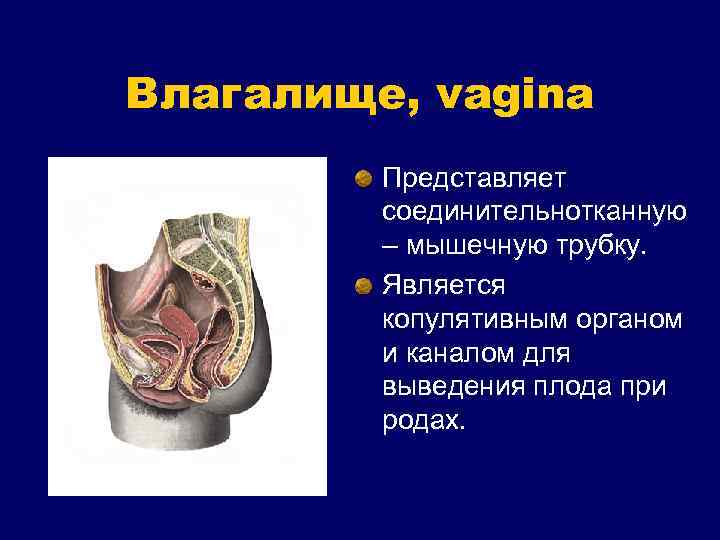 Влагалище, vagina

Представляет соединительнотканную – мышечную трубку.

Является копулятивным органом и каналом для выведения плода при родах.